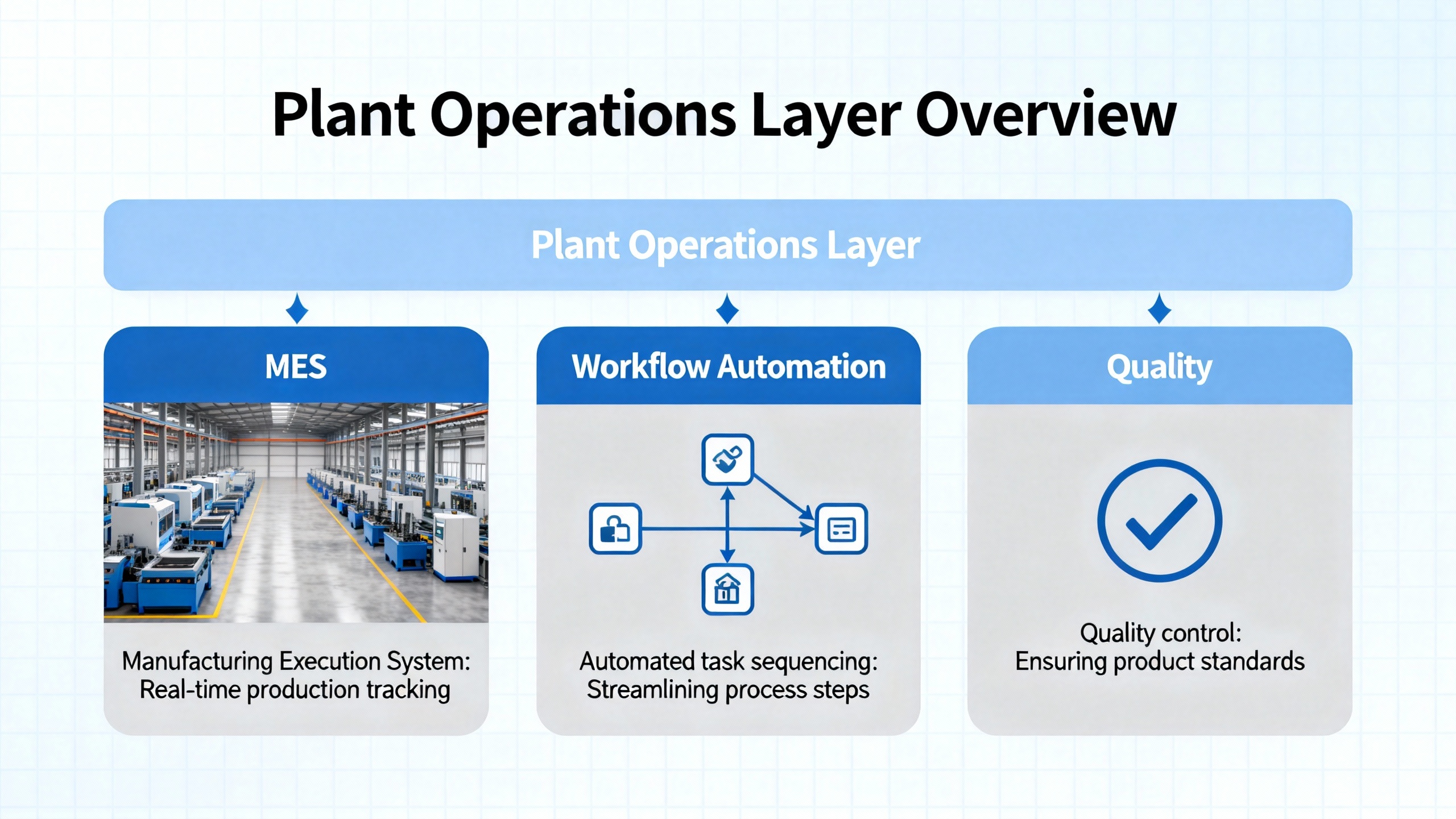 Plant Operations Layer Overview

Plant Operations Layer

MES

Manufacturing Execution System: Real-time production tracking

Workflow Automation

Automated task sequencing: Streamlining process steps

Quality

Quality control: Ensuring product standards